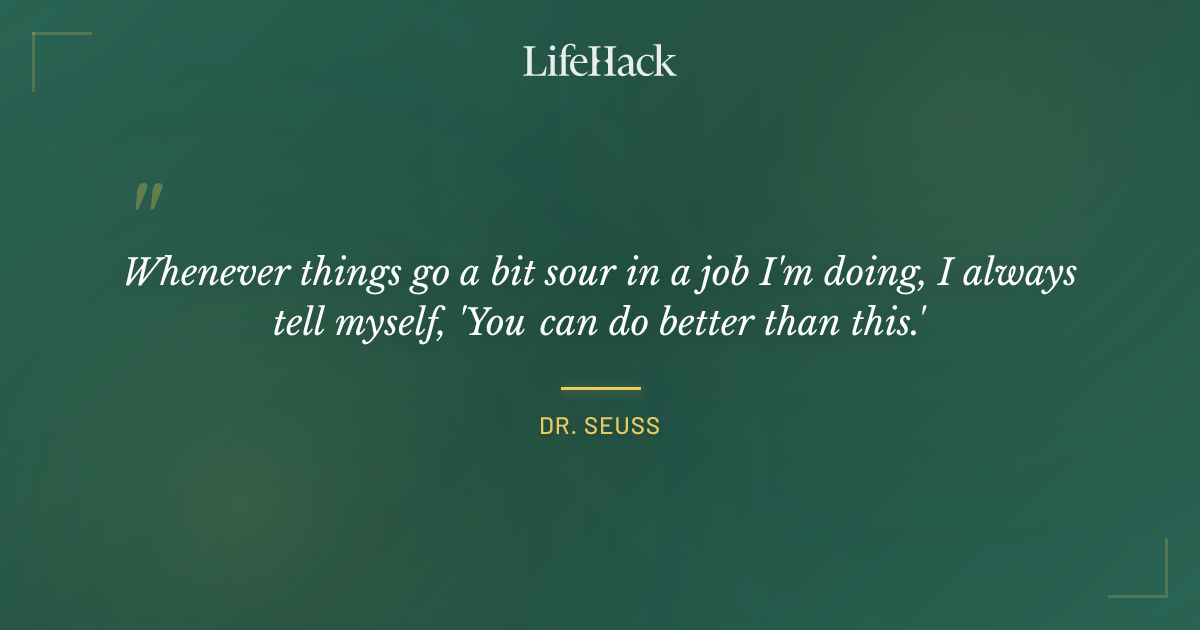 LifeHack

"

Whenever things go a bit sour in a job I'm doing, I always tell myself, 'You can do better than this.'

DR. SEUSS